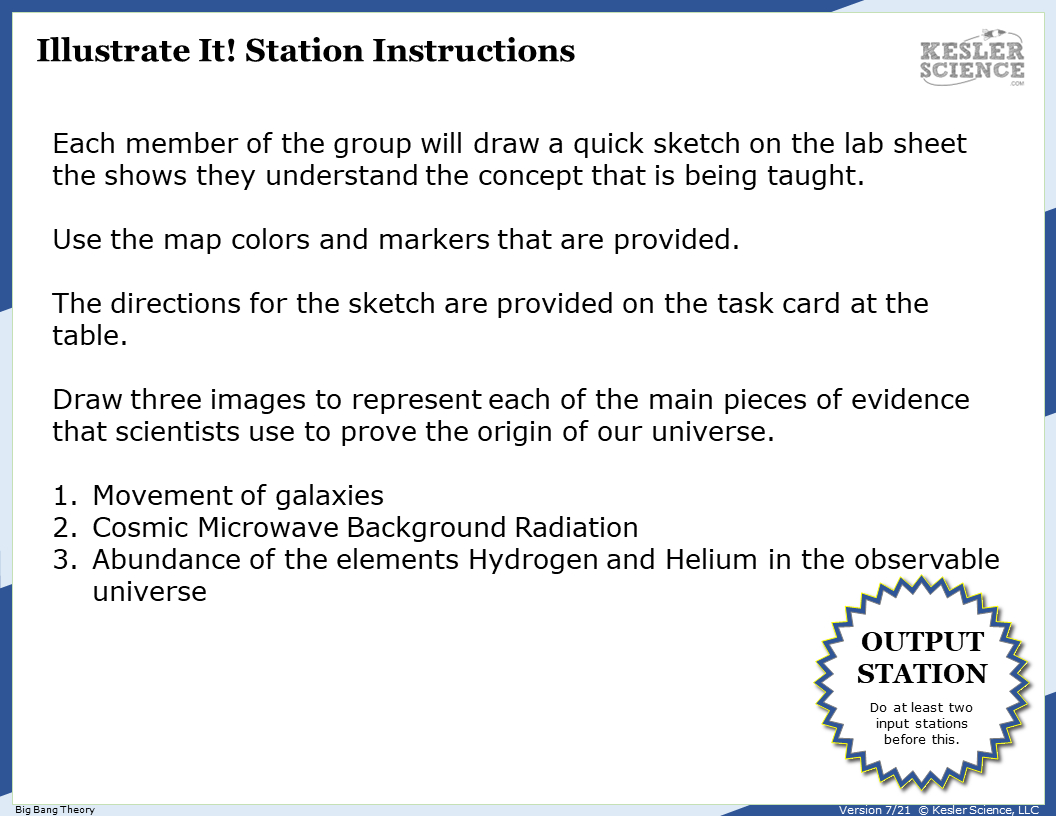 Illustrate It! Station Instructions

KESLER SCIENCE .COM

Each member of the group will draw a quick sketch on the lab sheet the shows they understand the concept that is being taught.

Use the map colors and markers that are provided.

The directions for the sketch are provided on the task card at the table.

Draw three images to represent each of the main pieces of evidence that scientists use to prove the origin of our universe.

1. Movement of galaxies
2. Cosmic Microwave Background Radiation
3. Abundance of the elements Hydrogen and Helium in the observable universe

OUTPUT STATION

Do at least two input stations before this.

Big Bang Theory

Version 7/21 © Kesler Science, LLC